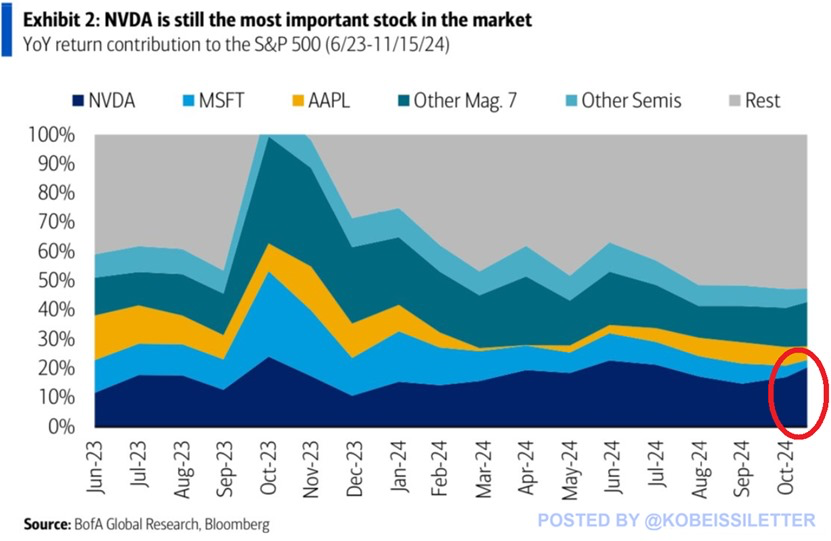 Exhibit 2: NVDA is still the most important stock in the market
YoY return contribution to the S&P 500 (6/23-11/15/24)

NVDA MSFT AAPL Other Mag. 7 Other Semis Rest

100%
90%
80%
70%
60%
50%
40%
30%
20%
10%
0%

Jun-23 Jul-23 Aug-23 Sep-23 Oct-23 Nov-23 Dec-23 Jan-24 Feb-24 Mar-24 Apr-24 May-24 Jun-24 Jul-24 Aug-24 Sep-24 Oct-24

Source: BofA Global Research, Bloomberg

POSTED BY @KOBEISSILETTER